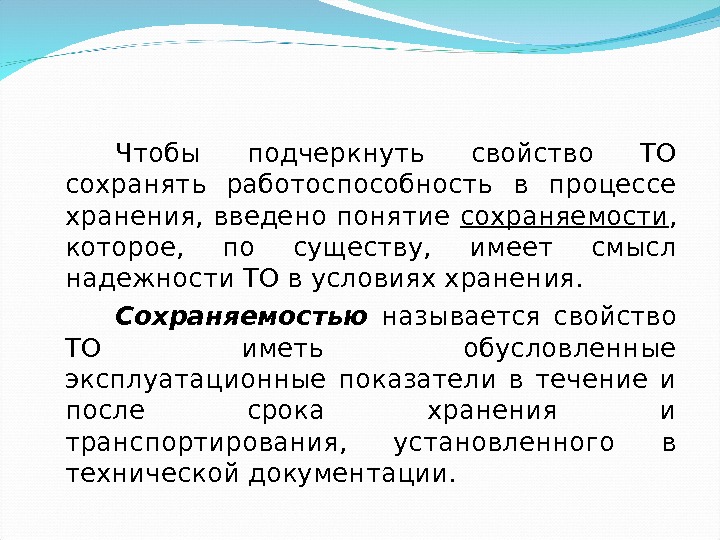 Чтобы подчеркнуть свойство ТО сохранять работоспособность в процессе хранения, введено понятие сохраняемости, которое, по существу, имеет смысл надежности ТО в условиях хранения.

Сохраняемостью называется свойство ТО иметь обусловленные эксплуатационные показатели в течение и после срока хранения и транспортирования, установленного в технической документации.